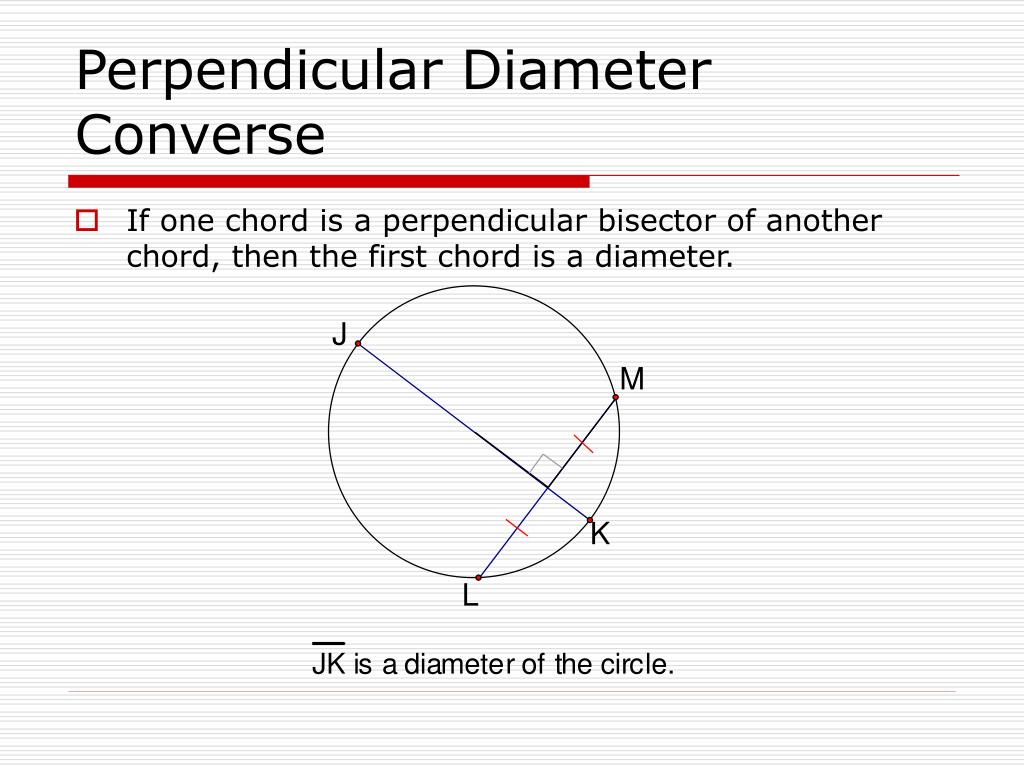 Perpendicular Diameter Converse

If one chord is a perpendicular bisector of another chord, then the first chord is a diameter.

J

M

K

L

$\overline{JK}$ is a diameter of the circle.